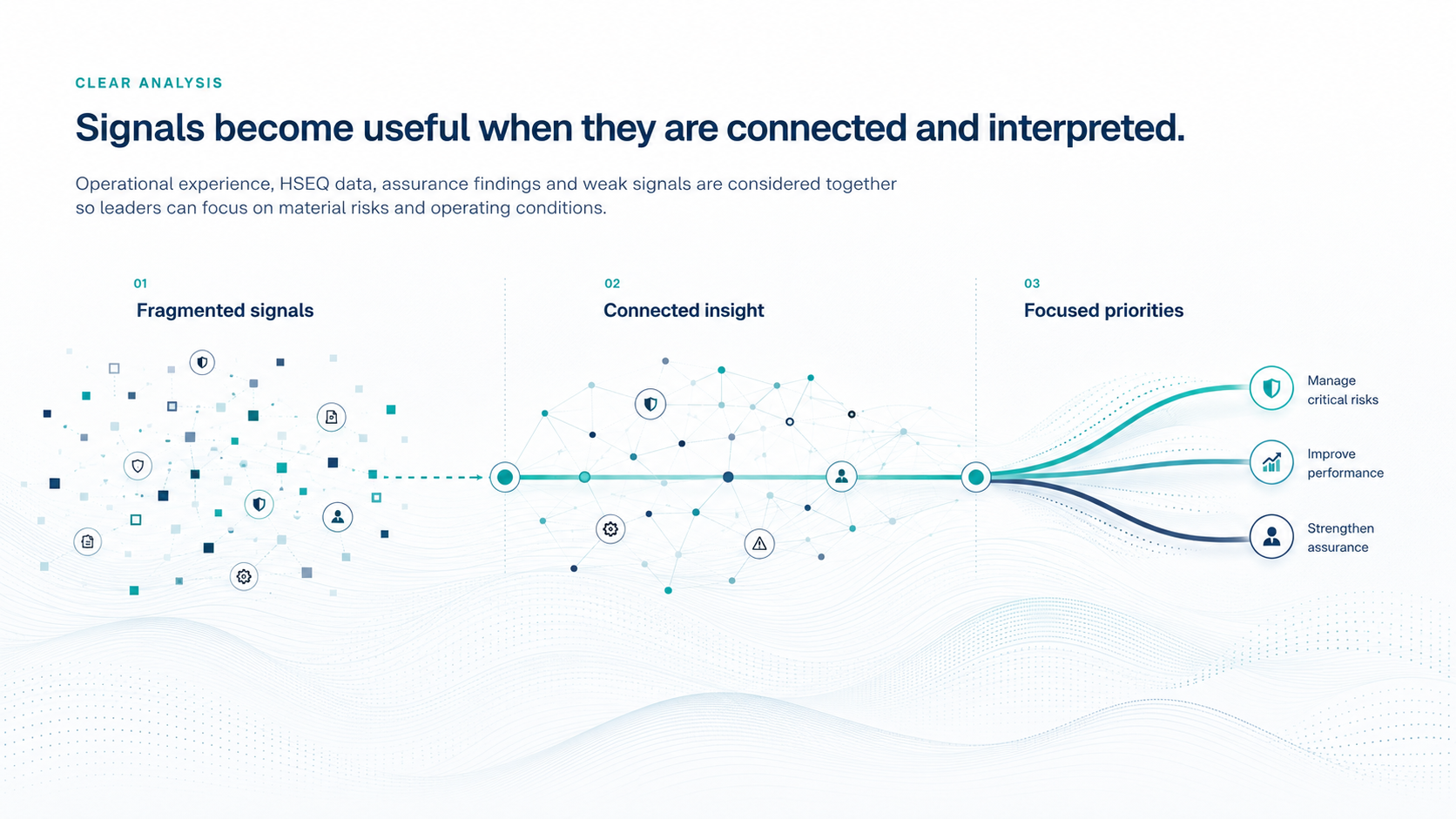 CLEAR ANALYSIS

Signals become useful when they are connected and interpreted.

Operational experience, HSEQ data, assurance findings and weak signals are considered together so leaders can focus on material risks and operating conditions.

01
Fragmented signals

02
Connected insight

03
Focused priorities

Manage
critical risks

Improve
performance

Strengthen
assurance